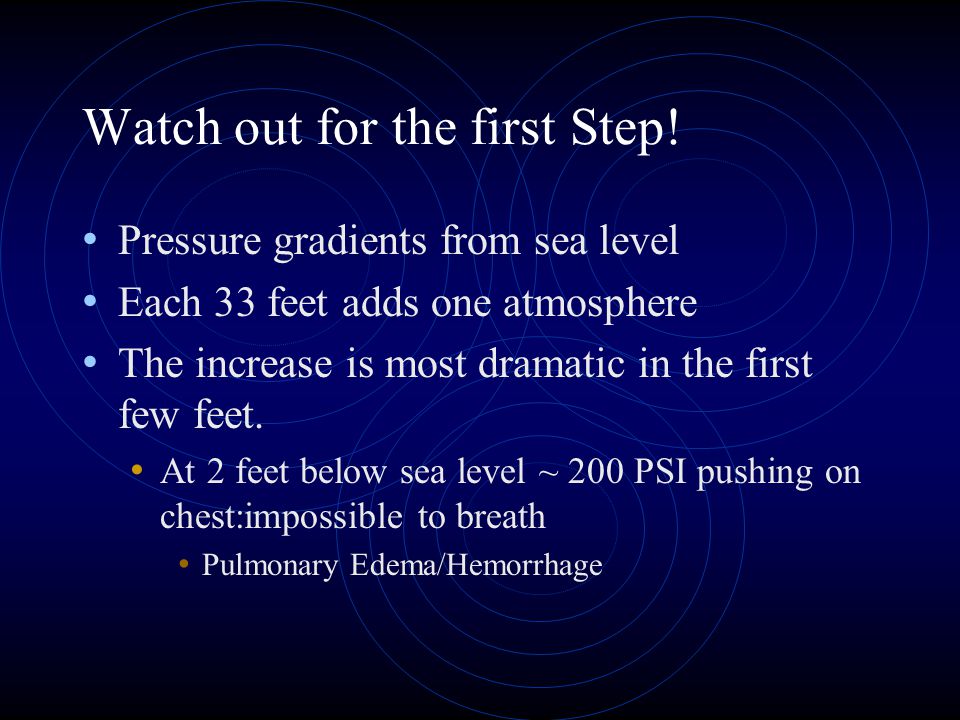 Watch out for the first Step!

• Pressure gradients from sea level
• Each 33 feet adds one atmosphere
• The increase is most dramatic in the first few feet.
  • At 2 feet below sea level ~ 200 PSI pushing on chest:impossible to breath
    • Pulmonary Edema/Hemorrhage